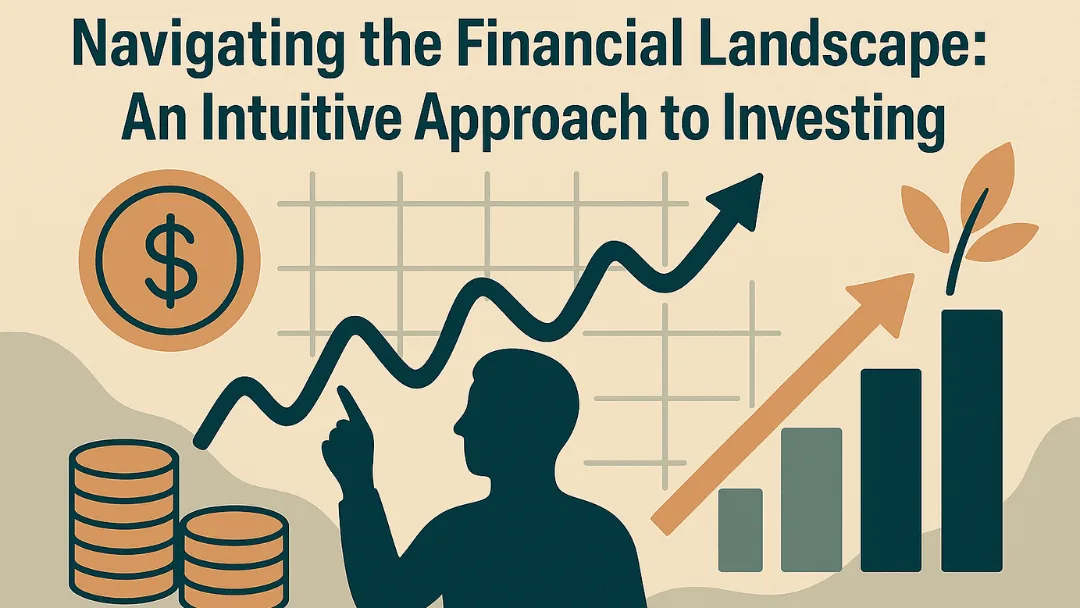 Navigating the Financial Landscape: An Intuitive Approach to Investing

$